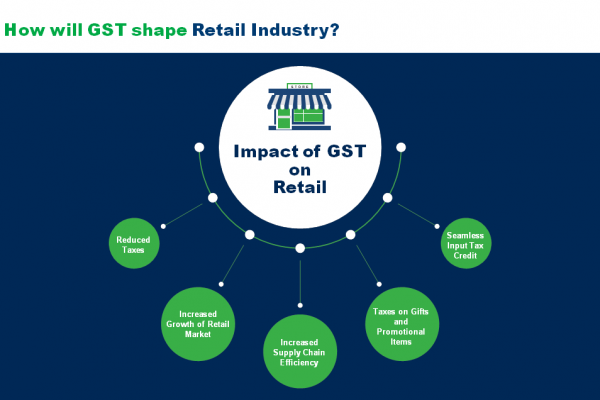 How will GST shape Retail Industry?

STORE

Impact of GST on Retail

Reduced Taxes

Increased Growth of Retail Market

Increased Supply Chain Efficiency

Taxes on Gifts and Promotional Items

Seamless Input Tax Credit